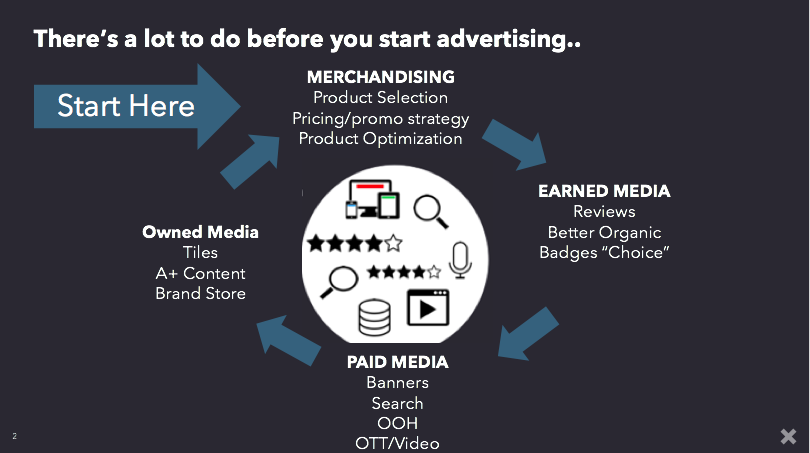 There's a lot to do before you start advertising..

Start Here

MERCHANDISING
Product Selection
Pricing/promo strategy
Product Optimization

EARNED MEDIA
Reviews
Better Organic
Badges "Choice"

PAID MEDIA
Banners
Search
OOH
OTT/Video

Owned Media
Tiles
A+ Content
Brand Store

2